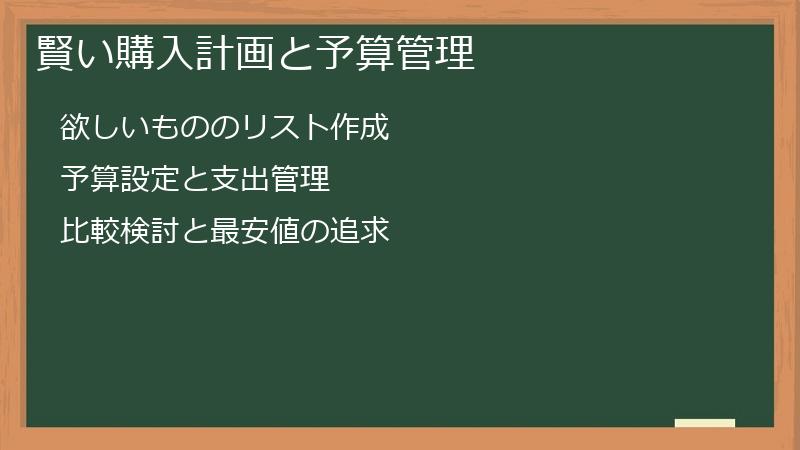 賢い購入計画と予算管理

欲しいもののリスト作成

予算設定と支出管理

比較検討と最安値の追求